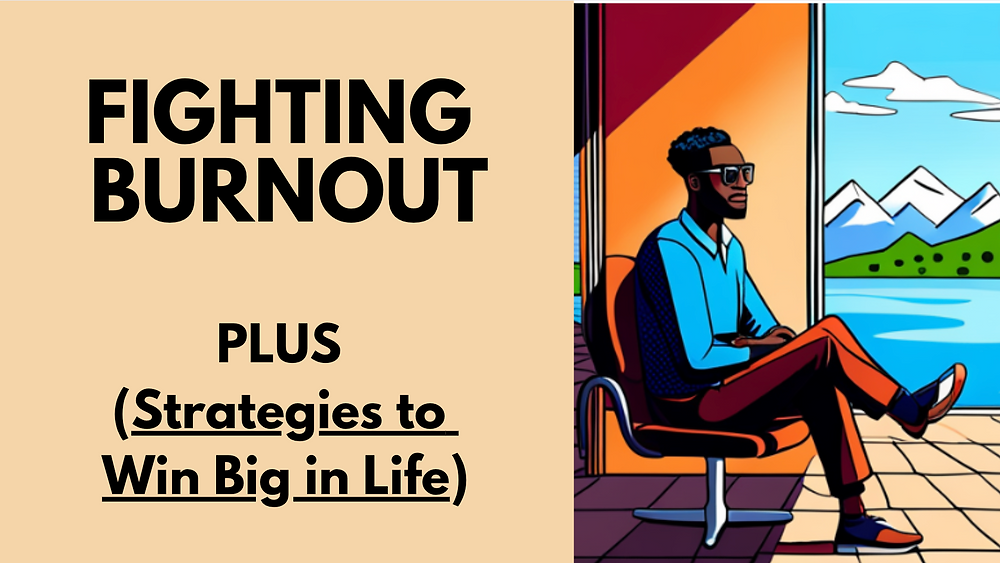 FIGHTING BURNOUT

PLUS
(Strategies to Win Big in Life)